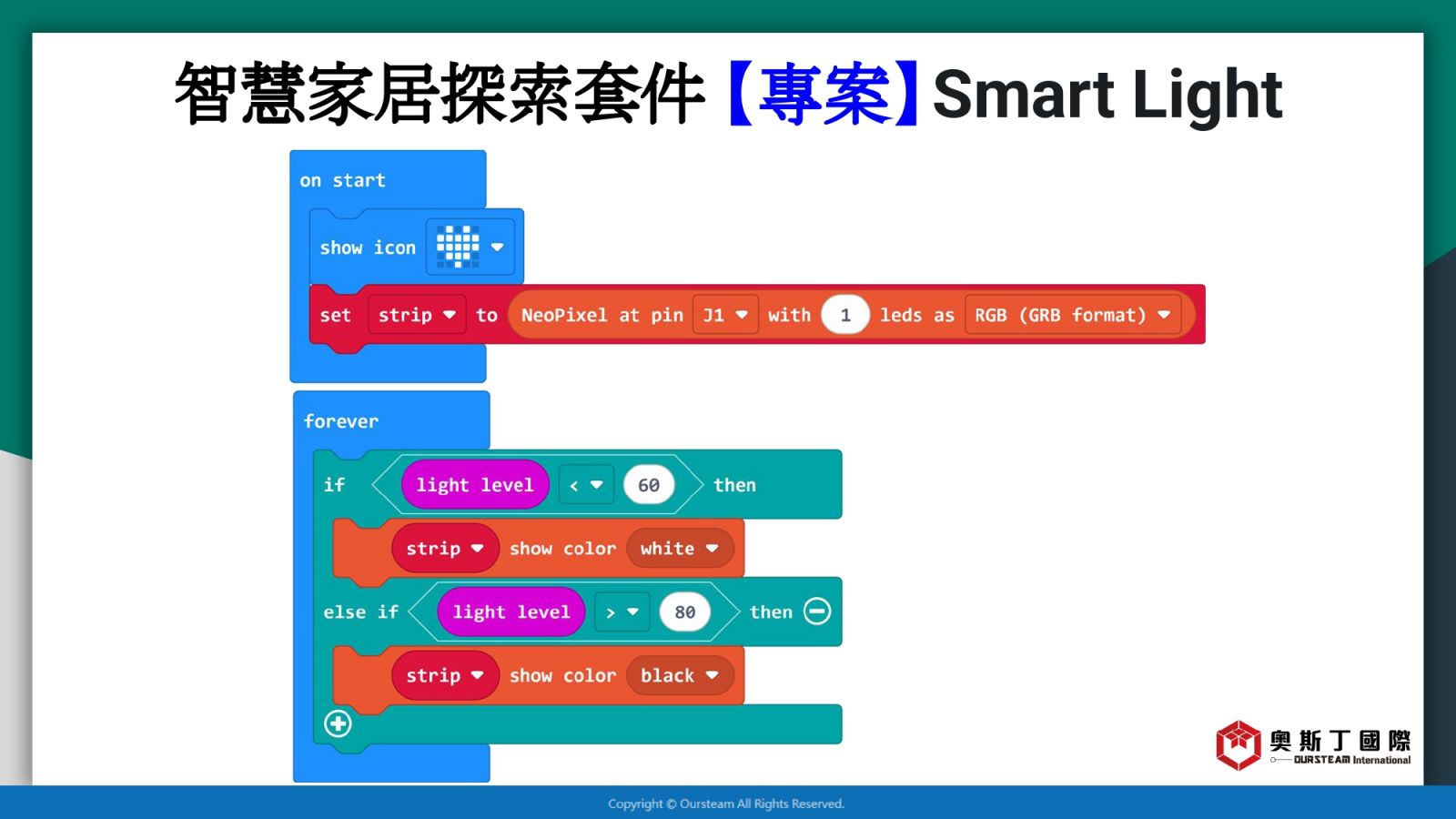 智慧家居探索套件【專案】Smart Light

on start
show icon
set strip to NeoPixel at pin J1 with 1 leds as RGB (GRB format)

forever
if light level < 60 then
strip show color white
else if light level > 80 then
strip show color black

奧斯丁國際
OURSTEAM International

Copyright © Oursteam All Rights Reserved.